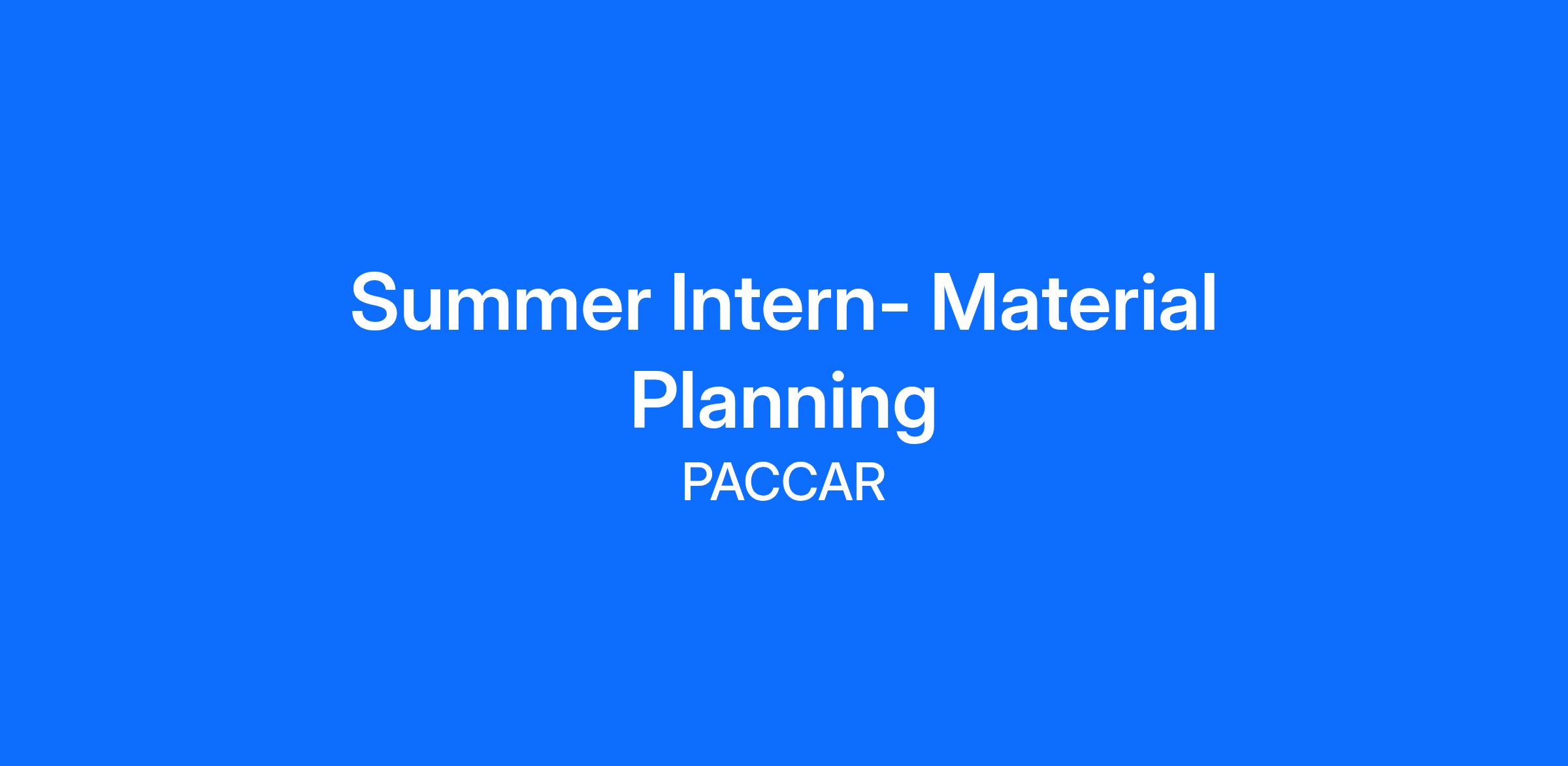 Summer Intern- Material Planning

PACCAR